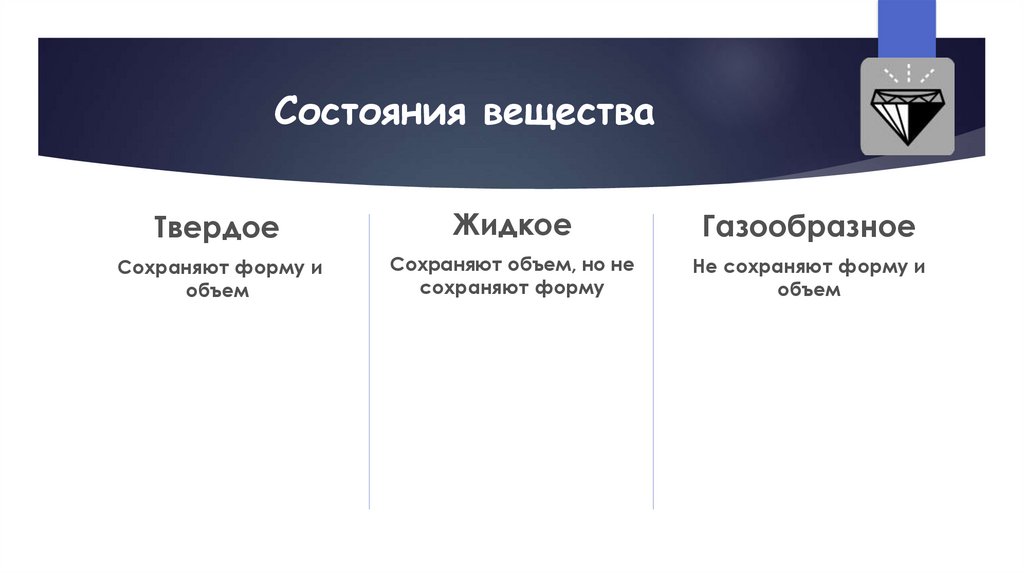 Состояния вещества

Твердое

Сохраняют форму и объем

Жидкое

Сохраняют объем, но не сохраняют форму

Газообразное

Не сохраняют форму и объем